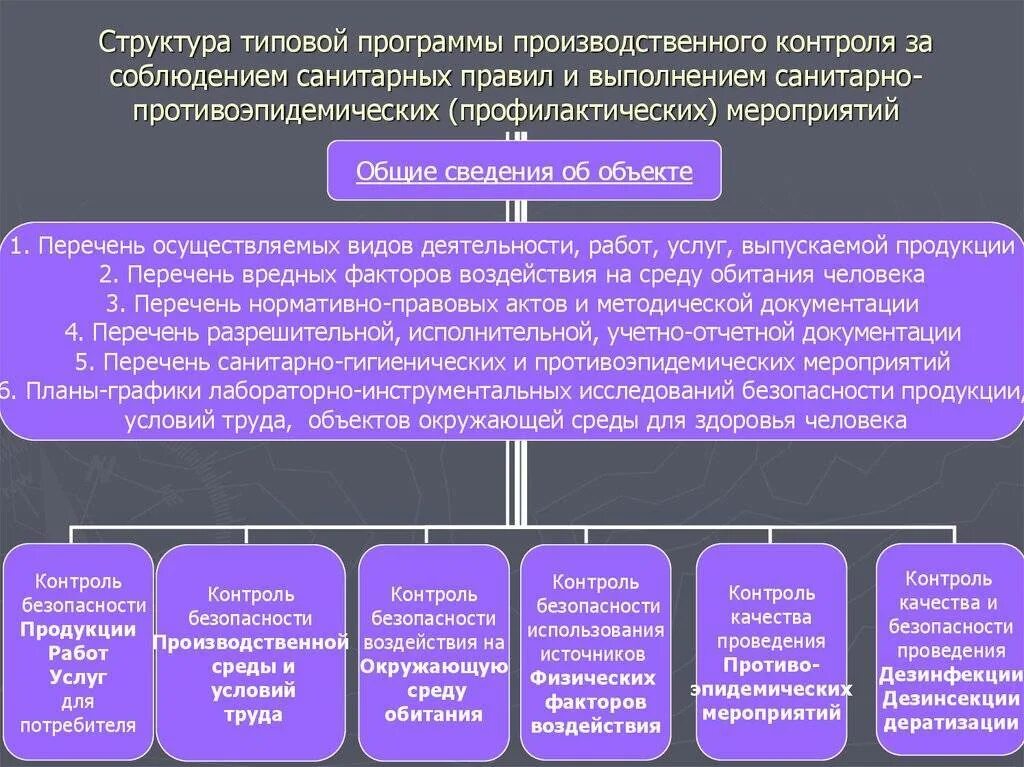 Структура типовой программы производственного контроля за соблюдением санитарных правил и выполнением санитарно-противоэпидемических (профилактических) мероприятий

Общие сведения об объекте

1. Перечень осуществляемых видов деятельности, работ, услуг, выпускаемой продукции
2. Перечень вредных факторов воздействия на среду обитания человека
3. Перечень нормативно-правовых актов и методической документации
4. Перечень разрешительной, исполнительной, учетно-отчетной документации
5. Перечень санитарно-гигиенических и противоэпидемических мероприятий
6. Планы-графики лабораторно-инструментальных исследований безопасности продукции, условий труда, объектов окружающей среды для здоровья человека

Контроль безопасности Продукции Работ Услуг для потребителя

Контроль безопасности Производственной среды и условий труда

Контроль безопасности воздействия на Окружающую среду обитания

Контроль безопасности использования источников Физических факторов воздействия

Контроль качества проведения Противо-эпидемических мероприятий

Контроль качества и безопасности проведения Дезинфекции Дезинсекции дератизации